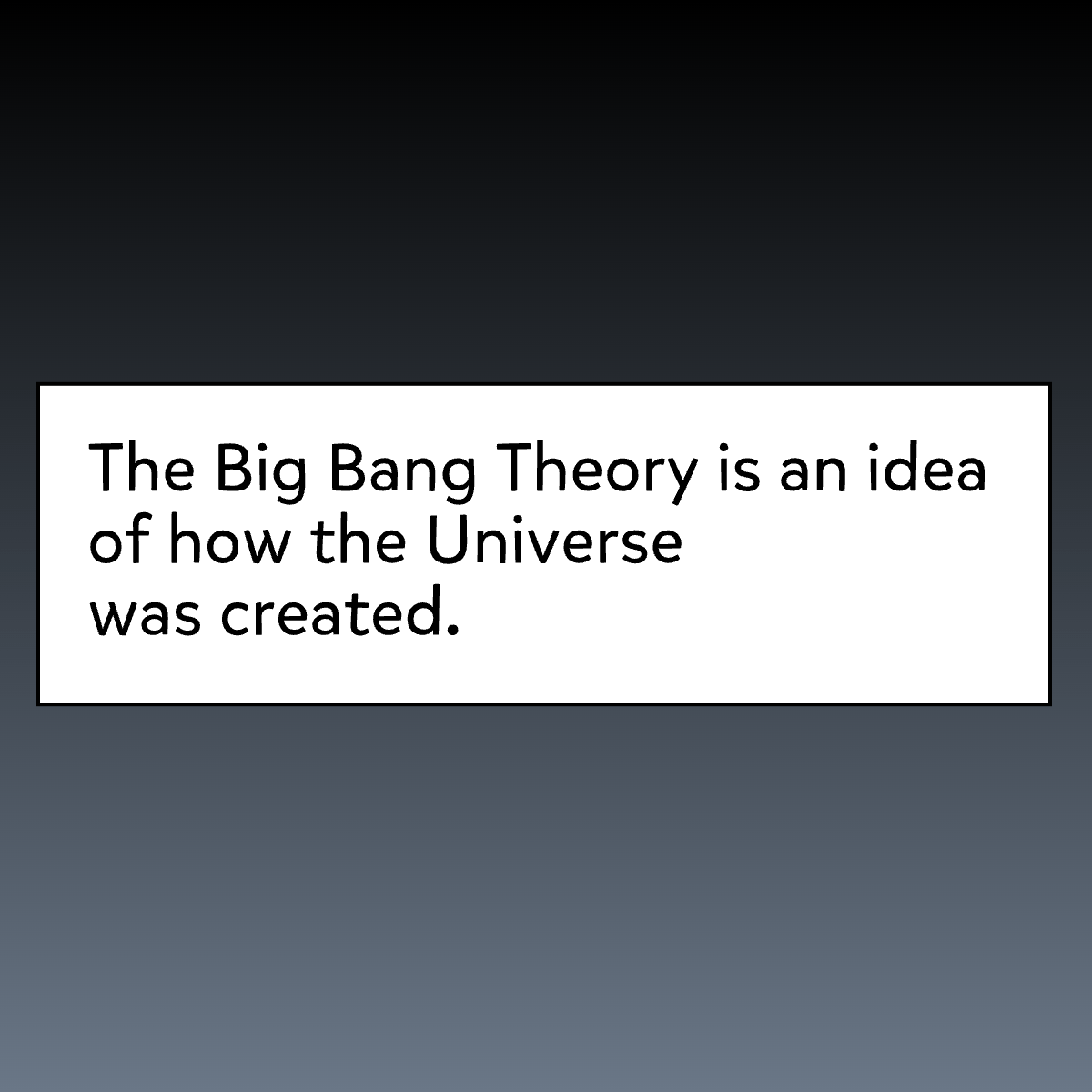 The Big Bang Theory is an idea of how the Universe was created.